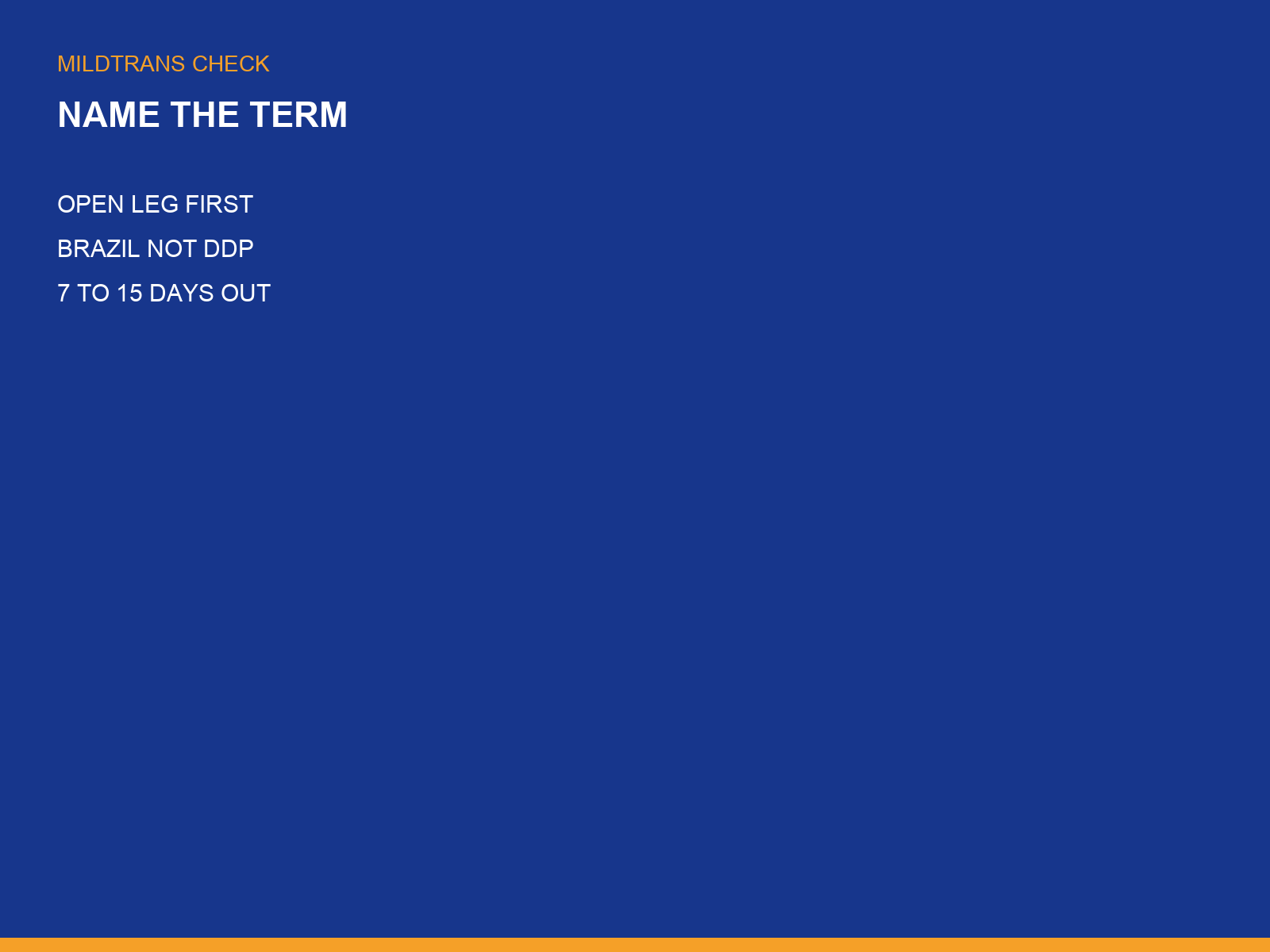 MILDTRANS CHECK

NAME THE TERM

OPEN LEG FIRST

BRAZIL NOT DDP

7 TO 15 DAYS OUT